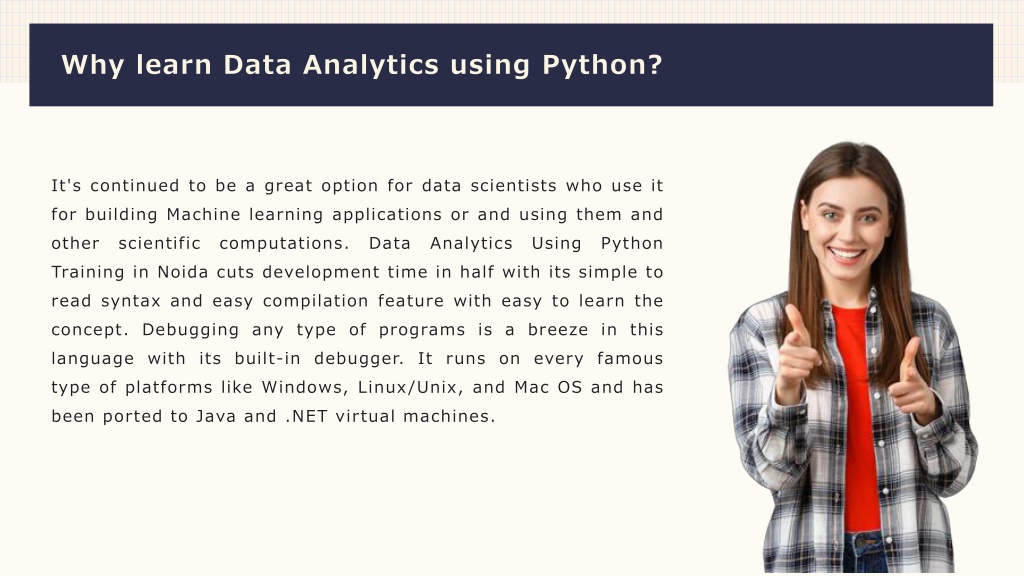 Why learn Data Analytics using Python?

It's continued to be a great option for data scientists who use it for building Machine learning applications or and using them and other scientific computations. Data Analytics Using Python Training in Noida cuts development time in half with its simple to read syntax and easy compilation feature with easy to learn the concept. Debugging any type of programs is a breeze in this language with its built-in debugger. It runs on every famous type of platforms like Windows, Linux/Unix, and Mac OS and has been ported to Java and .NET virtual machines.